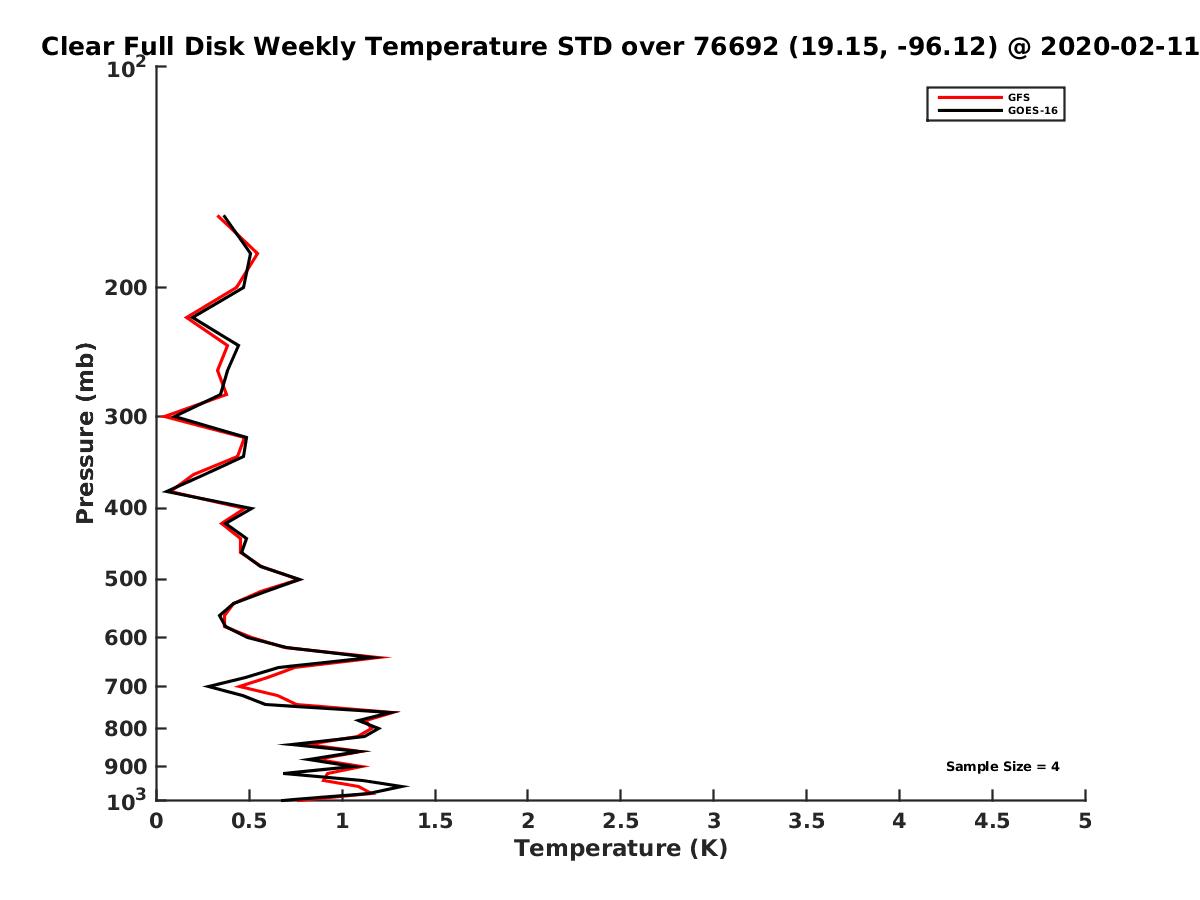 Clear Full Disk Weekly Temperature STD over 76692 (19.15, -96.12) @ 2020-02-11

GFS
GOES-16

Pressure (mb)

$10^2$
200
300
400
500
600
700
800
900
$10^3$

Sample Size = 4

0
0.5
1
1.5
2
2.5
3
3.5
4
4.5
5

Temperature (K)